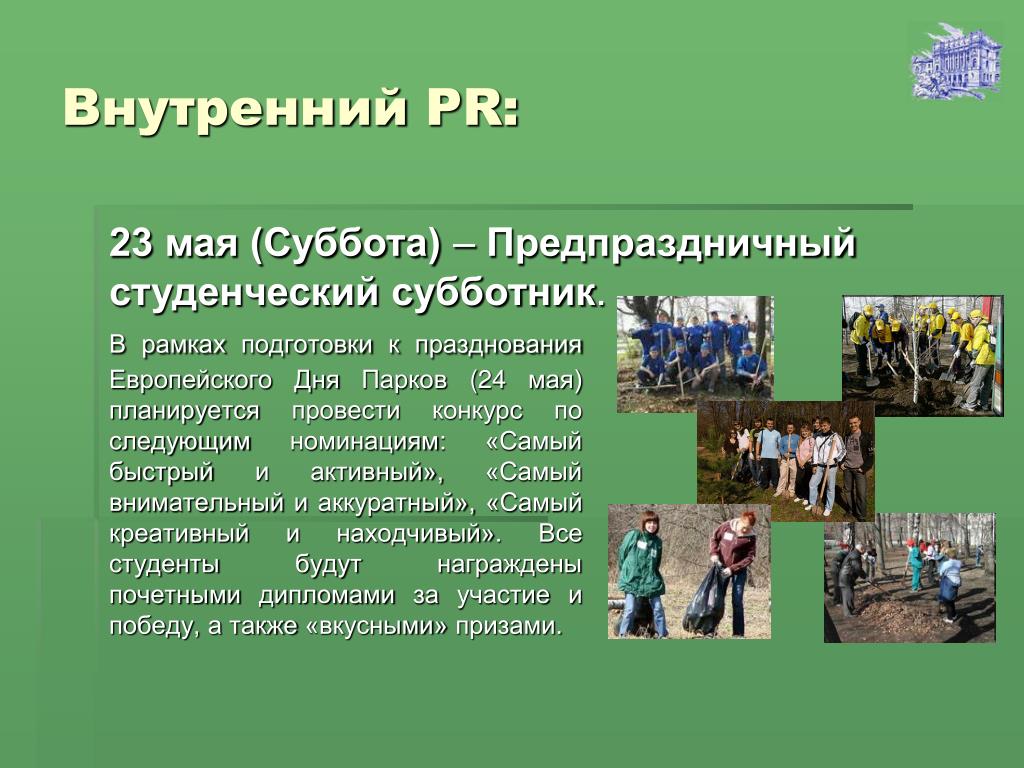 Внутренний PR:

23 мая (Суббота) – Предпраздничный студенческий субботник.

В рамках подготовки к празднования Европейского Дня Парков (24 мая) планируется провести конкурс по следующим номинациям: «Самый быстрый и активный», «Самый внимательный и аккуратный», «Самый креативный и находчивый». Все студенты будут награждены почетными дипломами за участие и победу, а также «вкусными» призами.